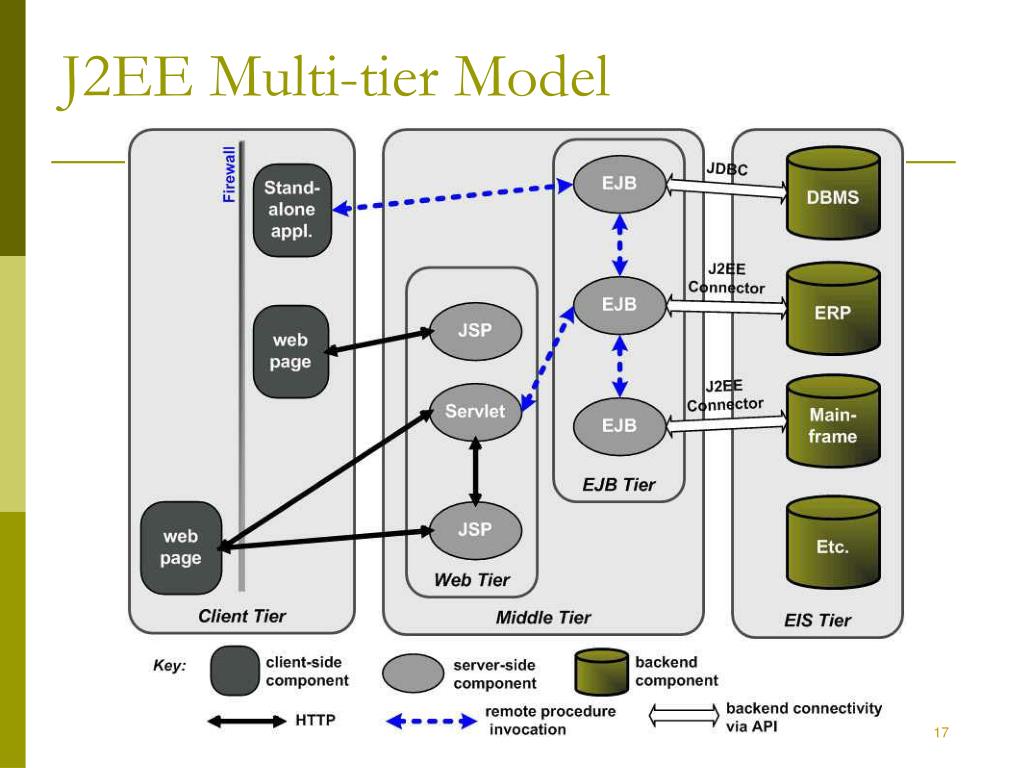 J2EE Multi-tier Model

Firewall

Stand-alone appl.

web page

web page

Client Tier

JSP

Servlet

JSP

Web Tier

EJB

EJB

EJB

EJB Tier

Middle Tier

JDBC

J2EE Connector

J2EE Connector

DBMS

ERP

Main-frame

Etc.

EIS Tier

Key:

client-side component

server-side component

backend component

HTTP

remote procedure invocation

backend connectivity via API

17